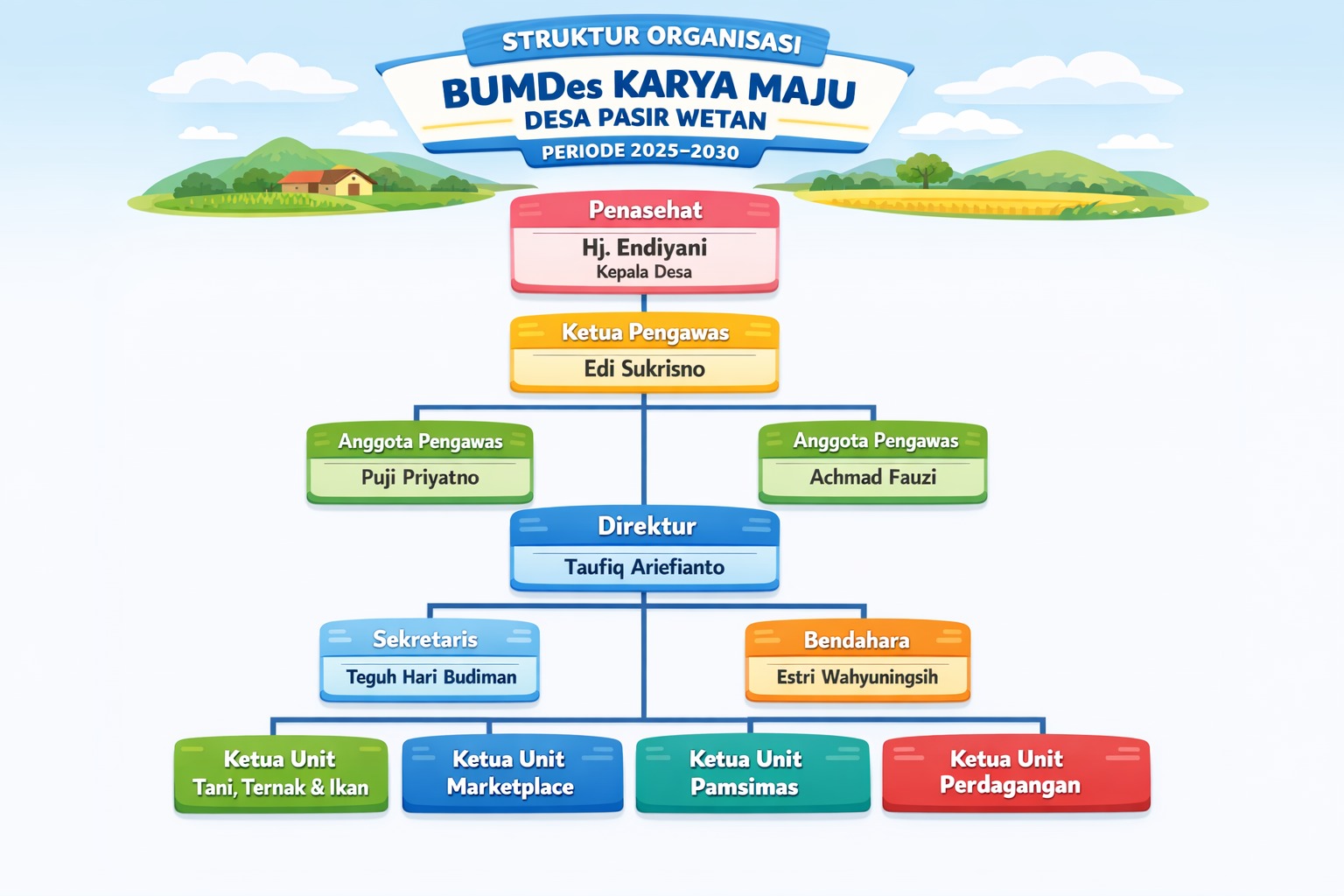 STRUKTUR ORGANISASI
BUMDes KARYA MAJU
DESA PASIR WETAN
PERIODE 2025–2030

Penasehat
Hj. Endiyani
Kepala Desa

Ketua Pengawas
Edi Sukrisno

Anggota Pengawas
Puji Priyatno

Anggota Pengawas
Achmad Fauzi

Direktur
Taufiq Ariefianto

Sekretaris
Teguh Hari Budiman

Bendahara
Estri Wahyuningsih

Ketua Unit
Tani, Ternak & Ikan

Ketua Unit
Marketplace

Ketua Unit
Pamsimas

Ketua Unit
Perdagangan